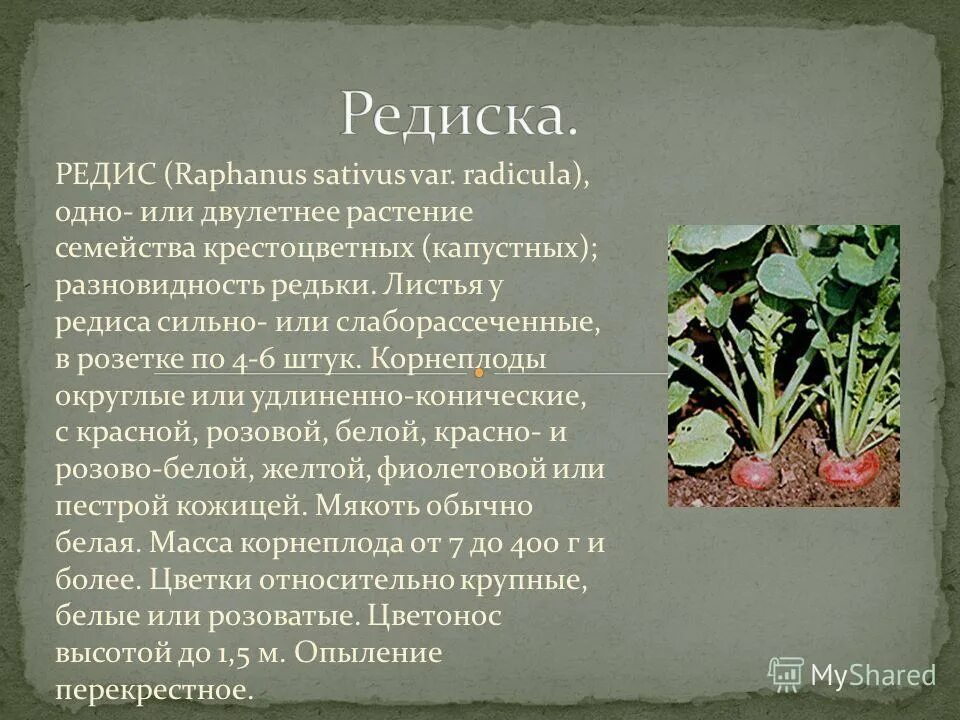 Редиска.

РЕДИС (Raphanus sativus var. radicula), одно- или двулетнее растение семейства крестоцветных (капустных); разновидность редьки. Листья у редиса сильно- или слаборассеченные, в розетке по 4-6 штук. Корнеплоды округлые или удлиненно-конические, с красной, розовой, белой, красно- и розово-белой, желтой, фиолетовой или пестрой кожицей. Мякоть обычно белая. Масса корнеплода от 7 до 400 г и более. Цветки относительно крупные, белые или розоватые. Цветонос высотой до 1,5 м. Опыление перекрестное.

MyShared